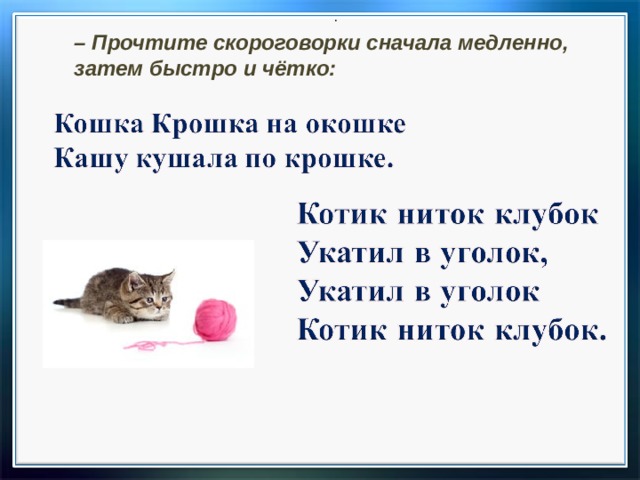 – Прочтите скороговорки сначала медленно, затем быстро и чётко:

Кошка Крошка на окошке
Кашу кушала по крошке.

Котик ниток клубок
Укатил в уголок,
Укатил в уголок
Котик ниток клубок.